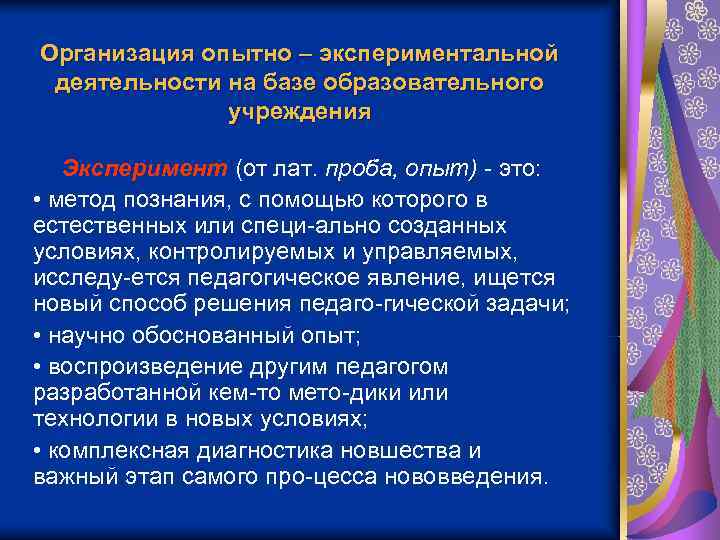 Организация опытно – экспериментальной деятельности на базе образовательного учреждения

Эксперимент (от лат. проба, опыт) - это:

• метод познания, с помощью которого в естественных или специ-ально созданных условиях, контролируемых и управляемых, исследу-ется педагогическое явление, ищется новый способ решения педаго-гической задачи;

• научно обоснованный опыт;

• воспроизведение другим педагогом разработанной кем-то мето-дики или технологии в новых условиях;

• комплексная диагностика новшества и важный этап самого про-цесса нововведения.